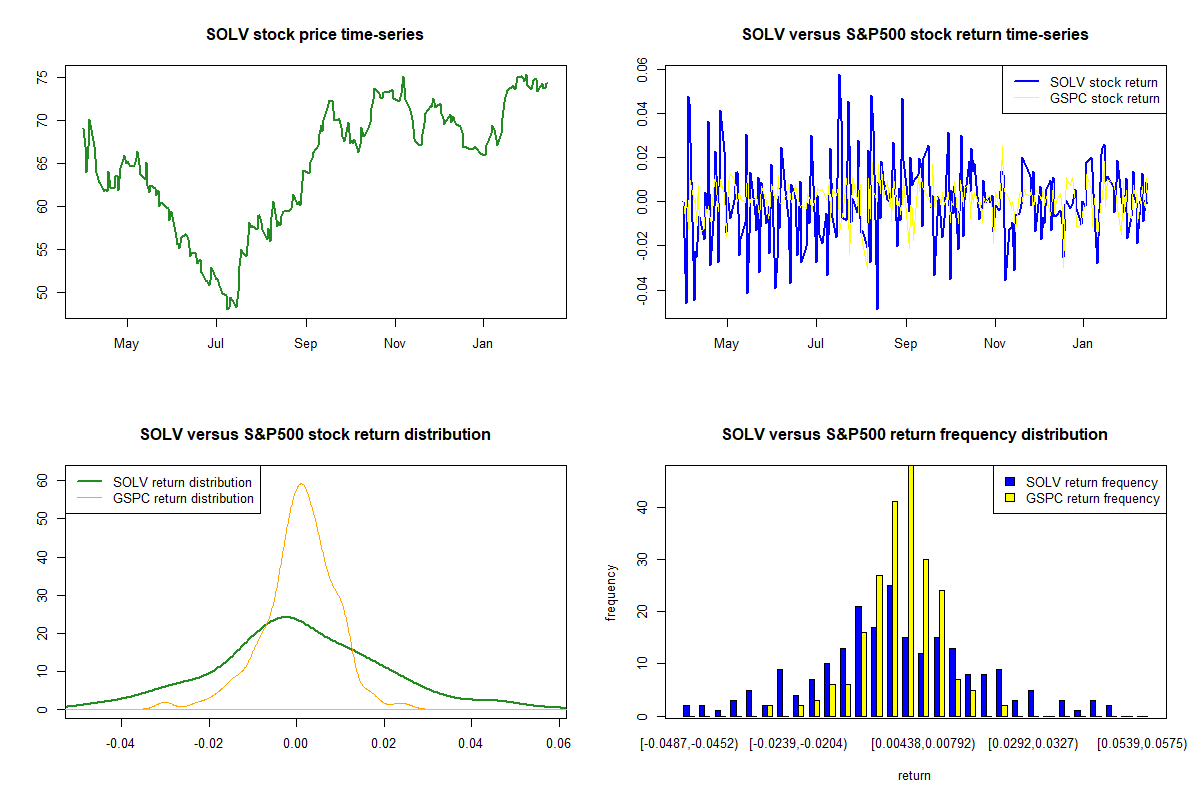 SOLV stock price time-series

75
70
65
60
55
50

May Jul Sep Nov Jan

SOLV versus S&P500 stock return time-series

SOLV stock return
GSPC stock return

0.06
0.04
0.02
0.00
-0.02
-0.04

May Jul Sep Nov Jan

SOLV versus S&P500 stock return distribution

SOLV return distribution
GSPC return distribution

60
50
40
30
20
10
0

-0.04 -0.02 0.00 0.02 0.04 0.06

SOLV versus S&P500 return frequency distribution

SOLV return frequency
GSPC return frequency

frequency

40
30
20
10
0

[-0.0487,-0.0452) [-0.0239,-0.0204) [0.00438,0.00792) [0.0292,0.0327) [0.0539,0.0575)

return